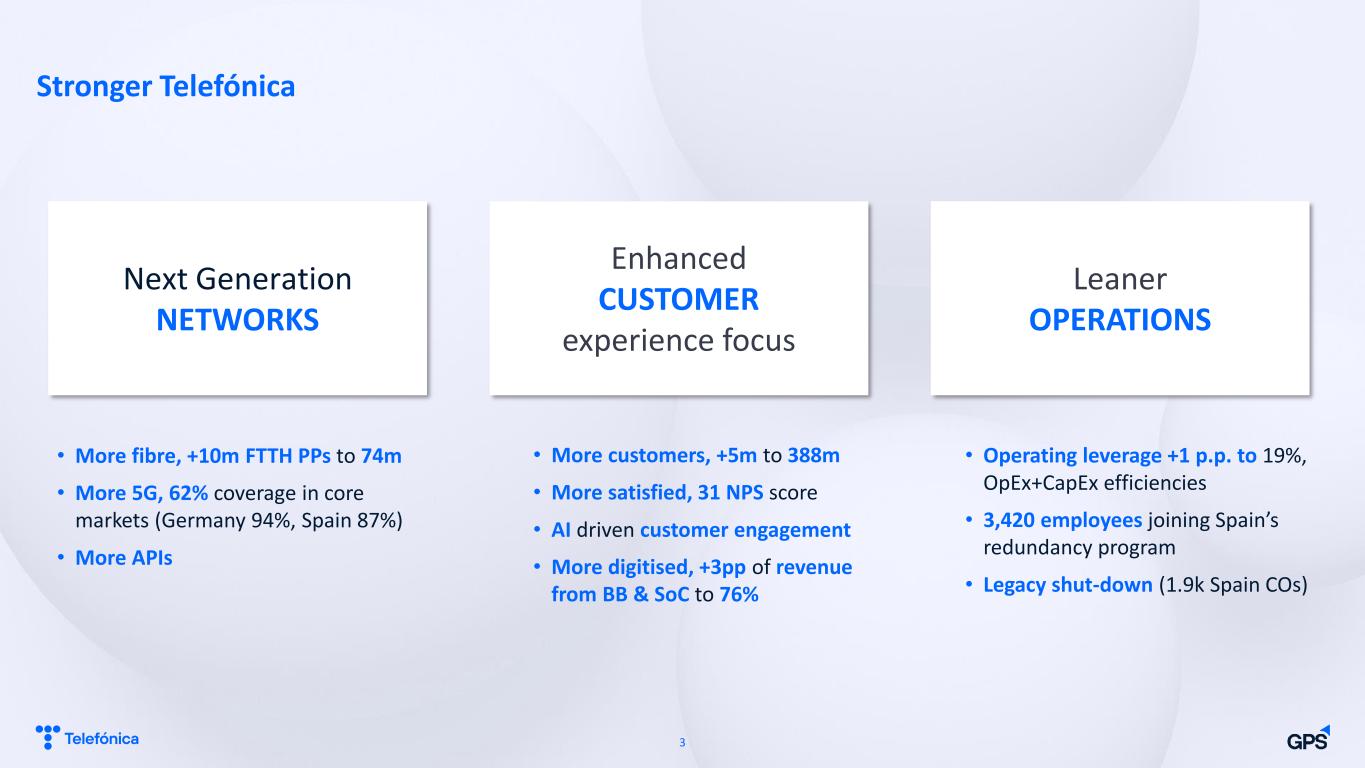 Stronger Telefónica

Next Generation
NETWORKS

• More fibre, +10m FTTH PPs to 74m
• More 5G, 62% coverage in core markets (Germany 94%, Spain 87%)
• More APIs

Enhanced
CUSTOMER
experience focus

• More customers, +5m to 388m
• More satisfied, 31 NPS score
• AI driven customer engagement
• More digitised, +3pp of revenue from BB & SoC to 76%

Leaner
OPERATIONS

• Operating leverage +1 p.p. to 19%, OpEx+CapEx efficiencies
• 3,420 employees joining Spain's redundancy program
• Legacy shut-down (1.9k Spain COs)

Telefónica

3

GPS